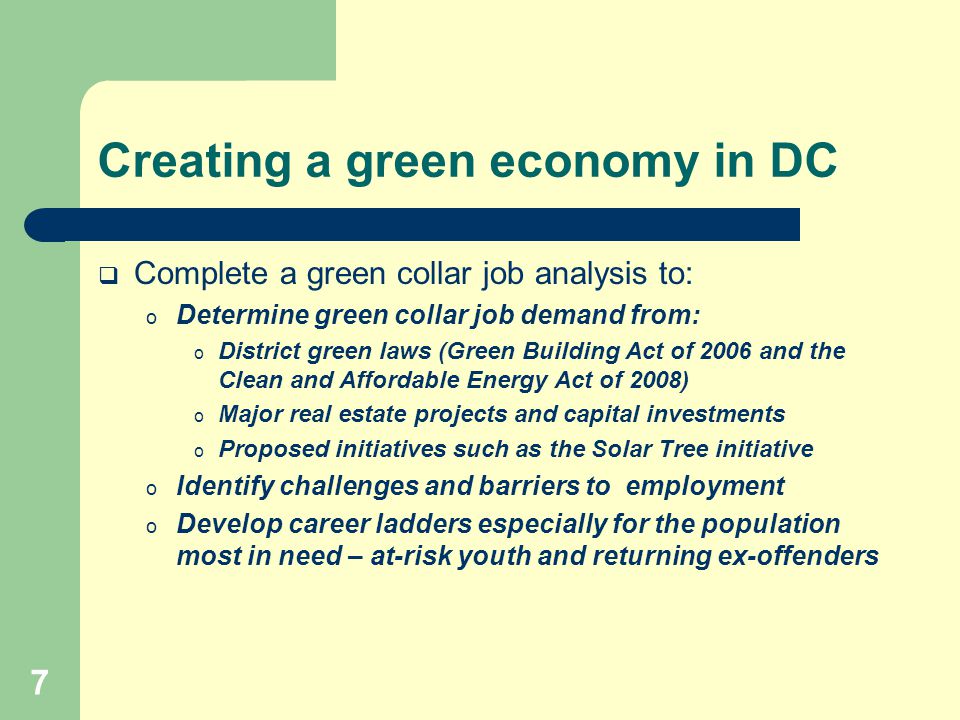 Creating a green economy in DC

❑ Complete a green collar job analysis to:

o Determine green collar job demand from:

o District green laws (Green Building Act of 2006 and the Clean and Affordable Energy Act of 2008)

o Major real estate projects and capital investments

o Proposed initiatives such as the Solar Tree initiative

o Identify challenges and barriers to employment

o Develop career ladders especially for the population most in need – at-risk youth and returning ex-offenders

7